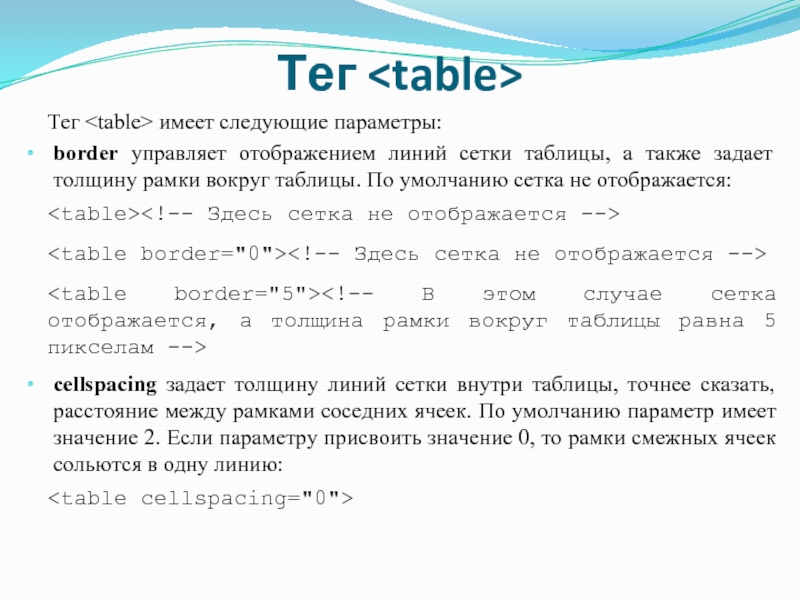 Тег <table>

Тег <table> имеет следующие параметры:

• border управляет отображением линий сетки таблицы, а также задает толщину рамки вокруг таблицы. По умолчанию сетка не отображается:

<table><!-- Здесь сетка не отображается -->

<table border="0"><!-- Здесь сетка не отображается -->

<table border="5"><!-- В этом случае сетка отображается, а толщина рамки вокруг таблицы равна 5 пикселам -->

• cellspacing задает толщину линий сетки внутри таблицы, точнее сказать, расстояние между рамками соседних ячеек. По умолчанию параметр имеет значение 2. Если параметру присвоить значение 0, то рамки смежных ячеек сольются в одну линию:

<table cellspacing="0">